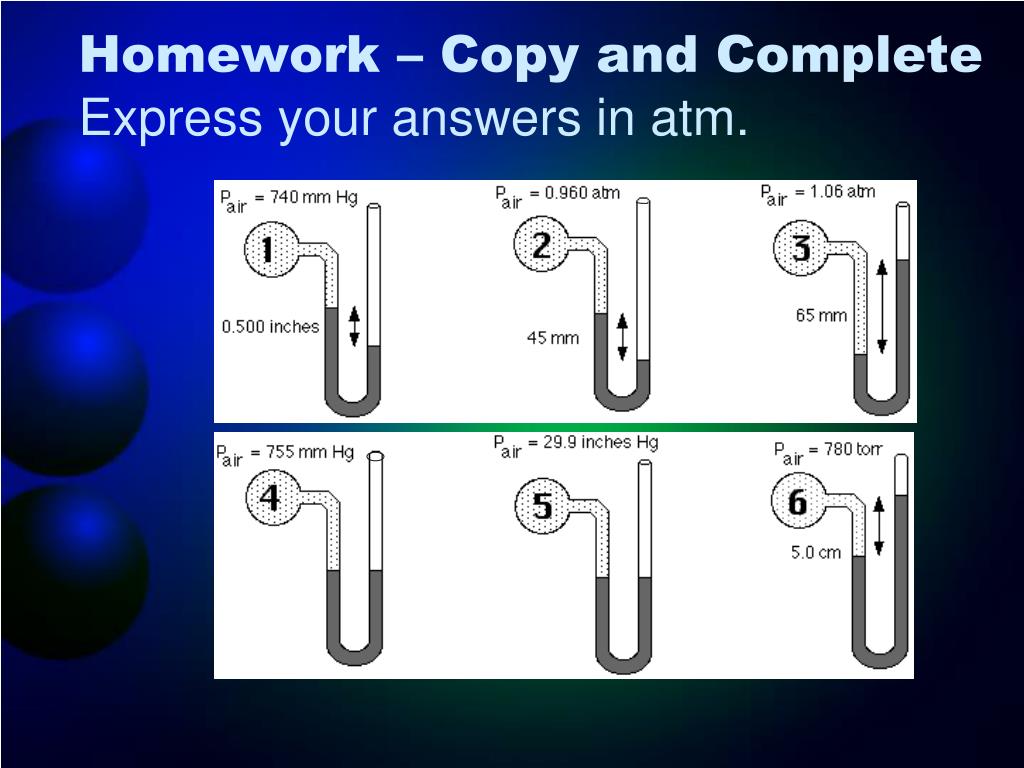 Homework – Copy and Complete
Express your answers in atm.

$P_{air}$ = 740 mm Hg
1
0.500 inches

$P_{air}$ = 0.960 atm
2
45 mm

$P_{air}$ = 1.06 atm
3
65 mm

$P_{air}$ = 755 mm Hg
4

$P_{air}$ = 29.9 inches Hg
5

$P_{air}$ = 780 torr
6
5.0 cm